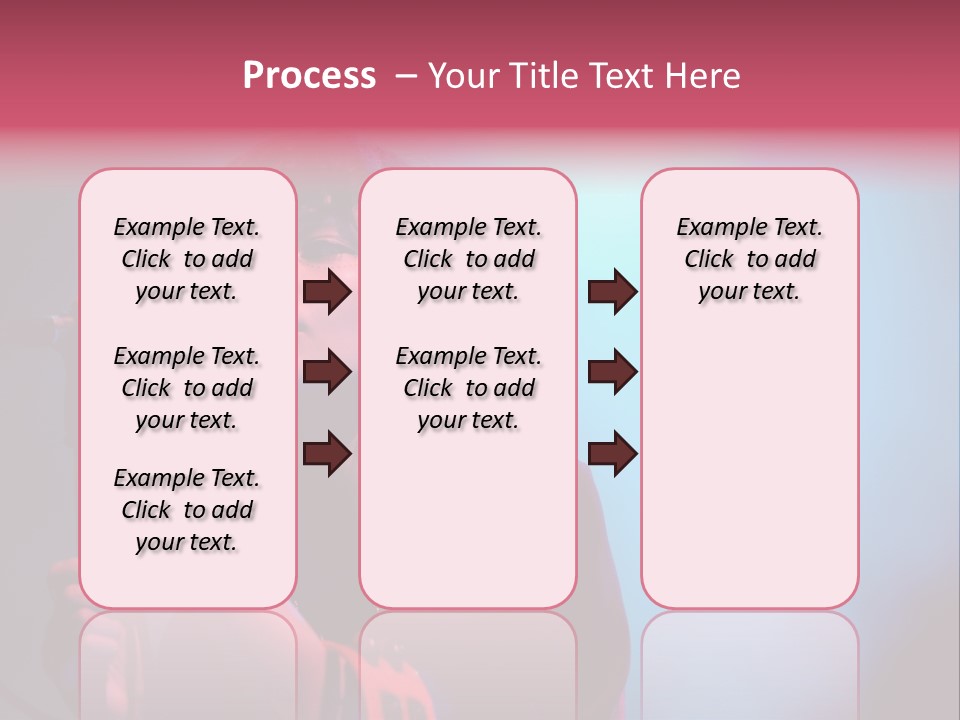 Process – Your Title Text Here

Example Text. Click to add your text.

Example Text. Click to add your text.

Example Text. Click to add your text.

Example Text. Click to add your text.

Example Text. Click to add your text.

Example Text. Click to add your text.